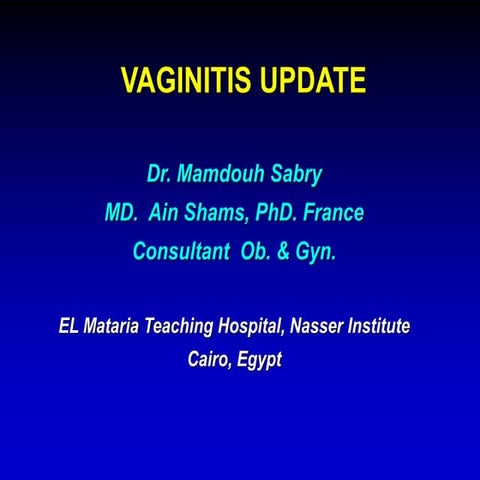 VAGINITIS UPDATE

Dr. Mamdouh Sabry
MD. Ain Shams, PhD. France
Consultant Ob. & Gyn.

EL Mataria Teaching Hospital, Nasser Institute
Cairo, Egypt